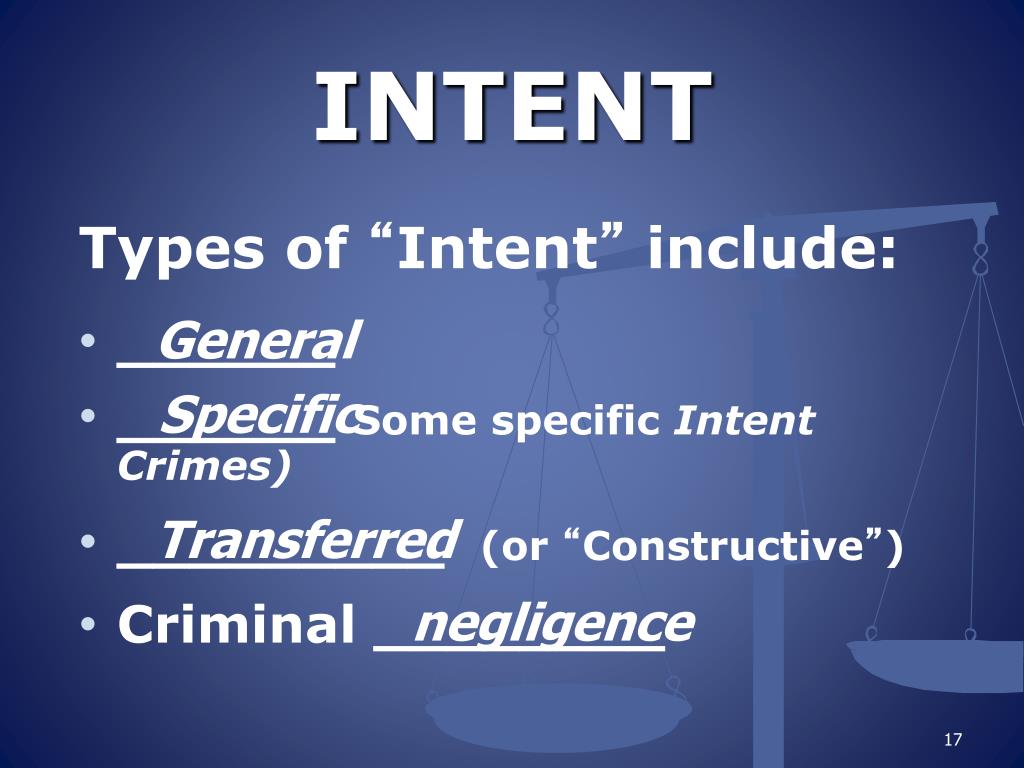 INTENT

Types of “Intent” include:

• General
• Specific Some specific Intent Crimes)
• Transferred (or “Constructive”)
• Criminal negligence

17